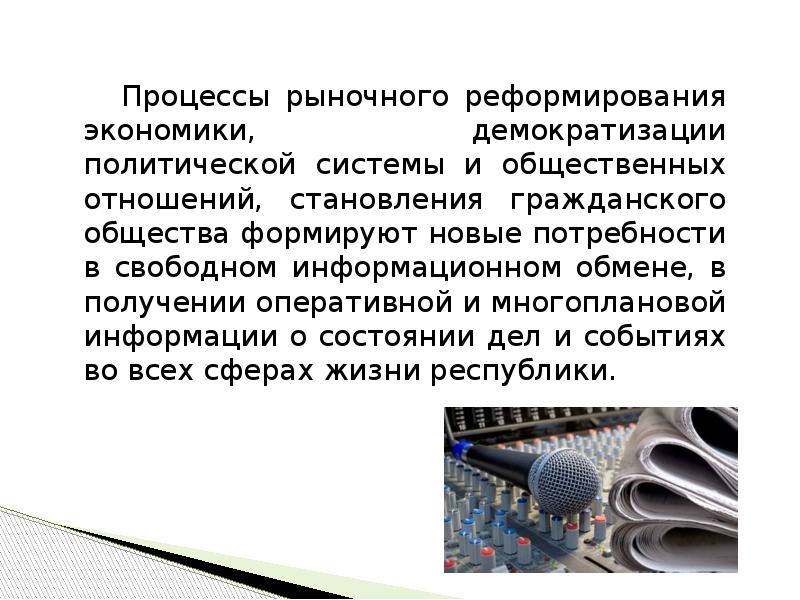 Процессы рыночного реформирования экономики, демократизации политической системы и общественных отношений, становления гражданского общества формируют новые потребности в свободном информационном обмене, в получении оперативной и многоплановой информации о состоянии дел и событиях во всех сферах жизни республики.